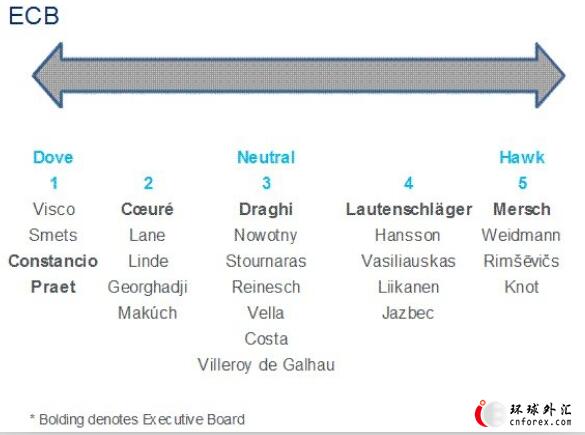 ECB

| Dove | | Neutral | | Hawk |
|---|---|---|---|---|
| 1 | 2 | 3 | 4 | 5 |
| Visco | Cœuré | Draghi | Lautenschläger | Mersch |
| Smets | Lane | Nowotny | Hansson | Weidmann |
| Constancio | Linde | Stournaras | Vasiliauskas | Rimšēvičs |
| Praet | Georghadji | Reinesch | Liikanen | Knot |
| | Makúch | Vella | Jazbec | |
| | | Costa | | |
| | | Villeroy de Galhau | | |

* Bolding denotes Executive Board

环球外汇
cnforex.com